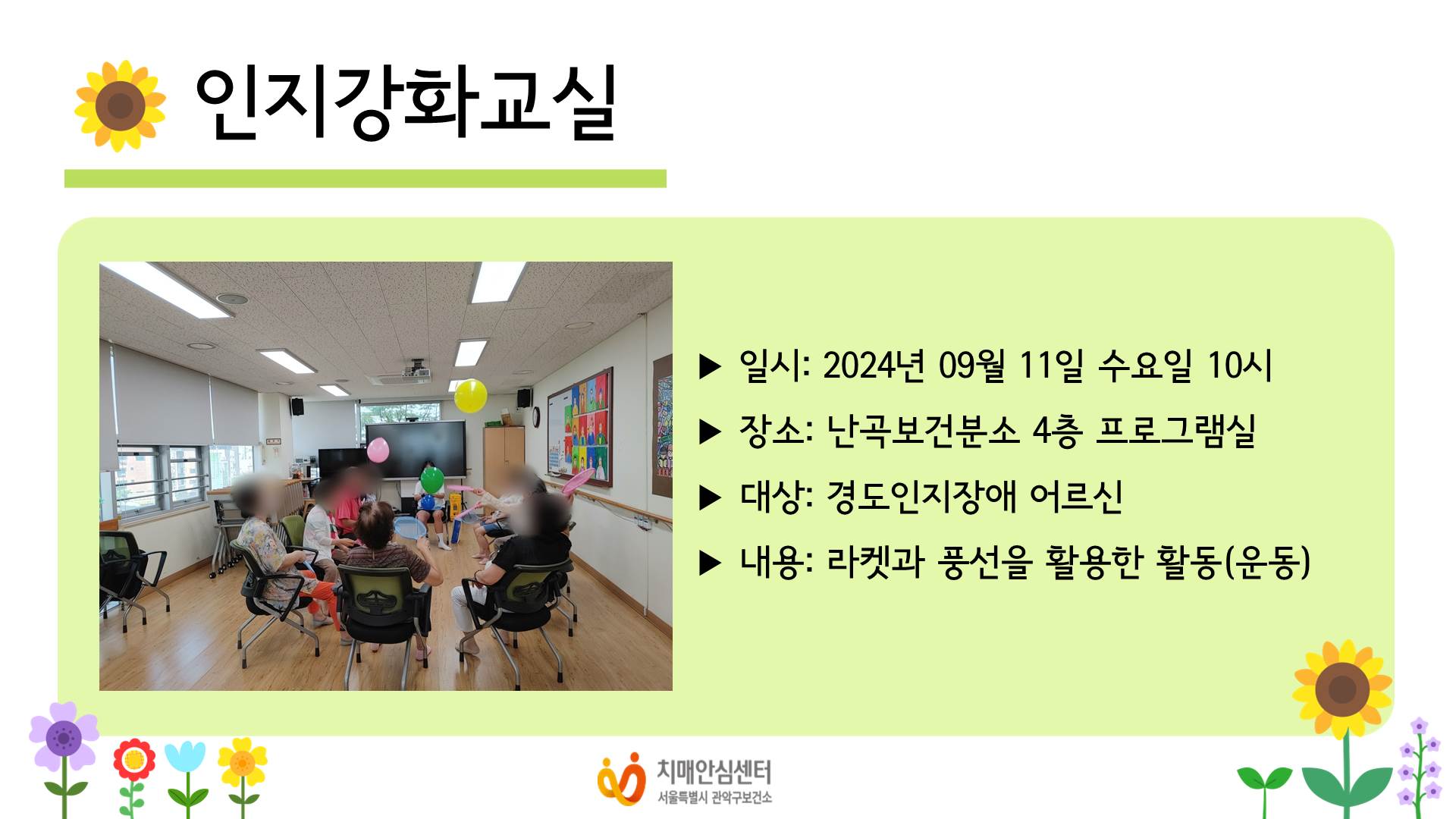 인지강화교실

▶ 일시: 2024년 09월 11일 수요일 10시

▶ 장소: 난곡보건분소 4층 프로그램실

▶ 대상: 경도인지장애 어르신

▶ 내용: 라켓과 풍선을 활용한 활동(운동)

치매안심센터
서울특별시 관악구보건소